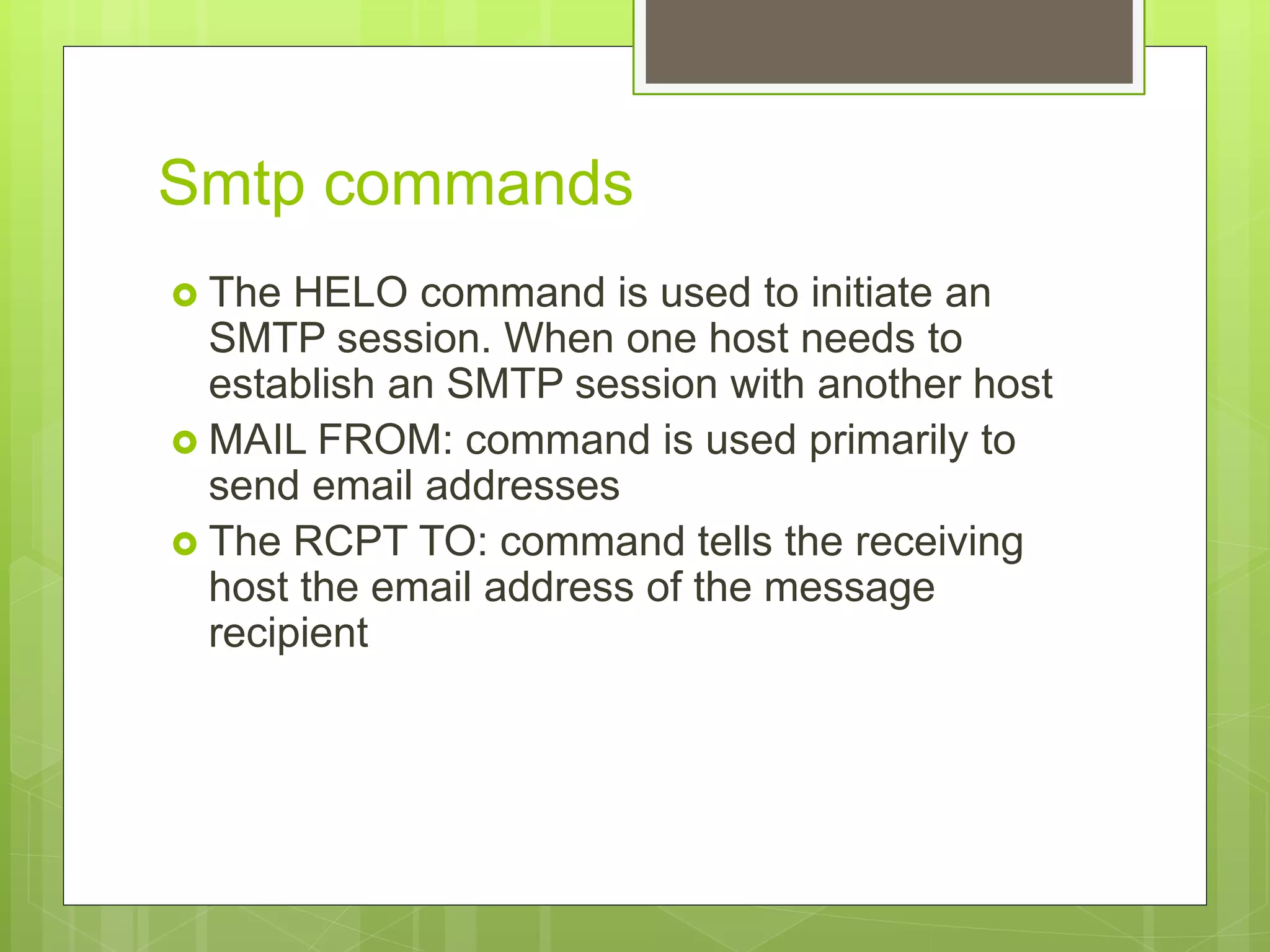 Smtp commands

The HELO command is used to initiate an SMTP session. When one host needs to establish an SMTP session with another host

MAIL FROM: command is used primarily to send email addresses

The RCPT TO: command tells the receiving host the email address of the message recipient